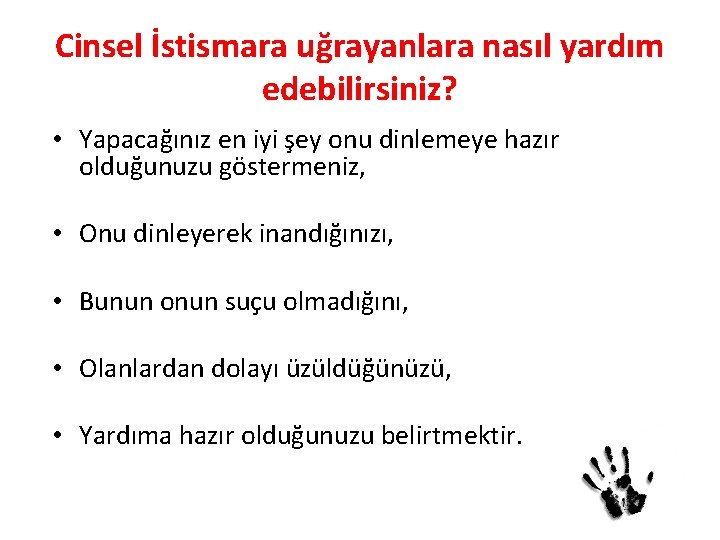 Cinsel İstismara uğrayanlara nasıl yardım edebilirsiniz?

• Yapacağınız en iyi şey onu dinlemeye hazır olduğunuzu göstermeniz,

• Onu dinleyerek inandığınızı,

• Bunun onun suçu olmadığını,

• Olanlardan dolayı üzüldüğünüzü,

• Yardıma hazır olduğunuzu belirtmektir.